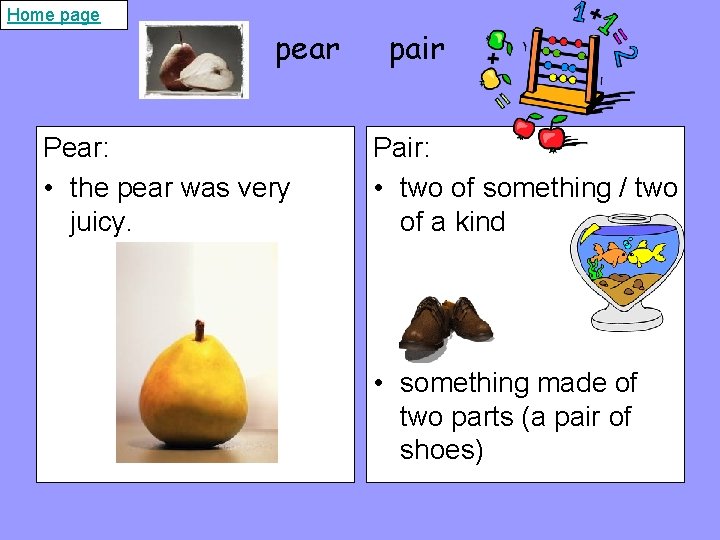 Home page

pear pair

1+1=2

Pear:
• the pear was very juicy.

Pair:
• two of something / two of a kind

• something made of two parts (a pair of shoes)